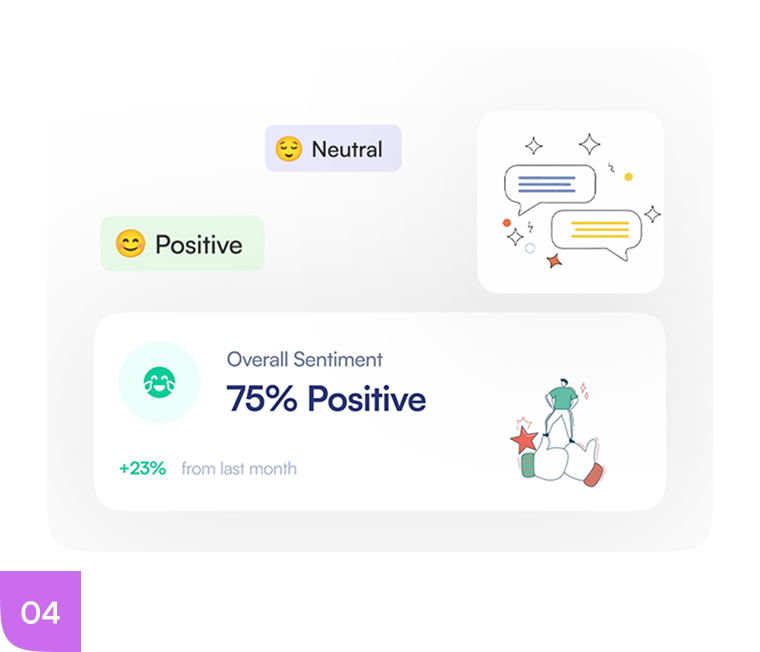 Neutral

Positive

Overall Sentiment

75% Positive

+23% from last month

04